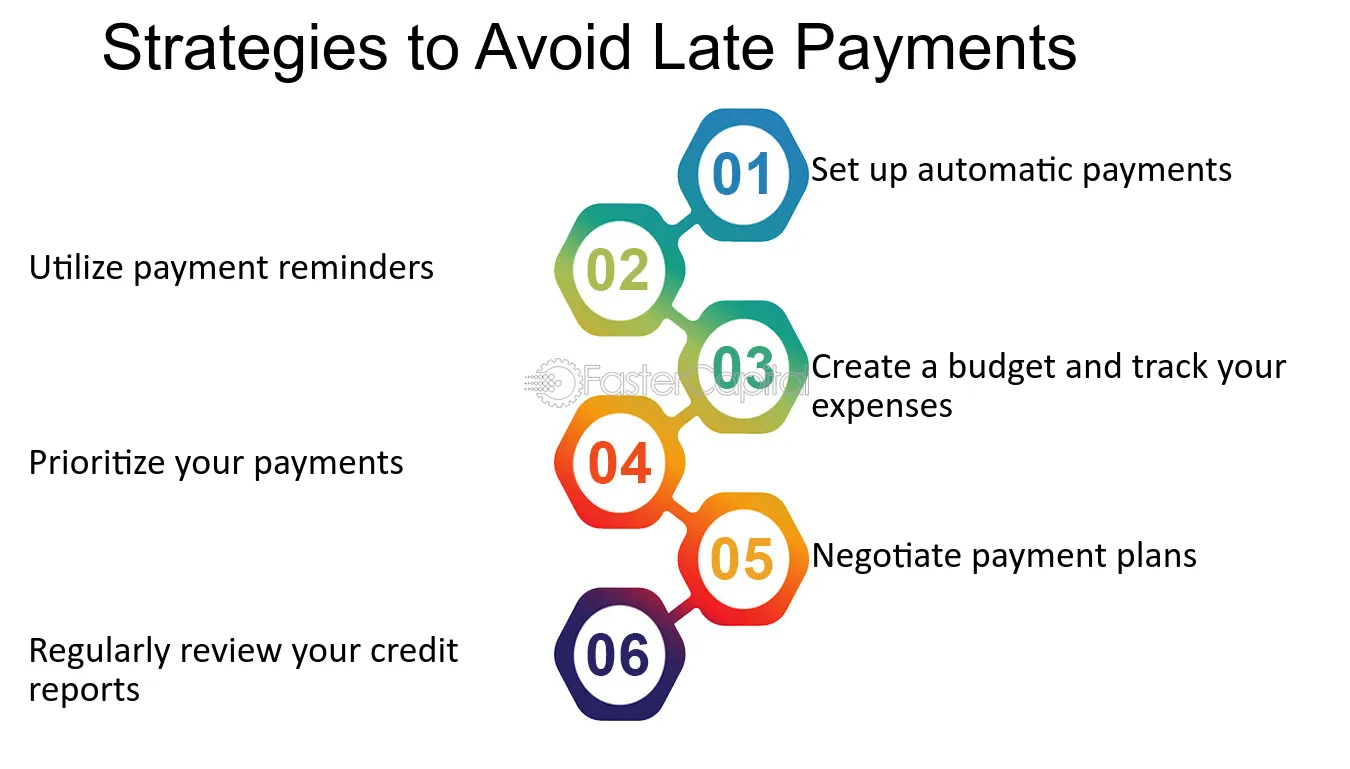 Strategies to Avoid Late Payments

01 Set up automatic payments

02 Utilize payment reminders

03 Create a budget and track your expenses

FasterCapital

04 Prioritize your payments

05 Negotiate payment plans

06 Regularly review your credit reports